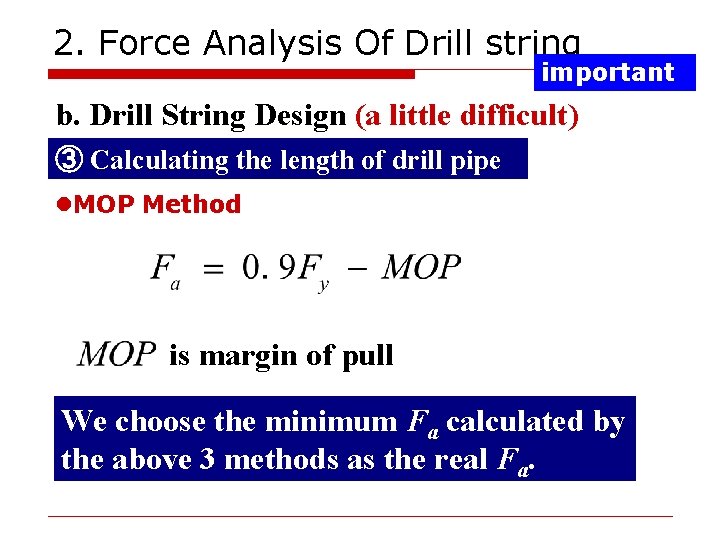 2. Force Analysis Of Drill string

important

b. Drill String Design (a little difficult)

③ Calculating the length of drill pipe

●MOP Method

$F_a = 0.9F_y - MOP$

$MOP$ is margin of pull

We choose the minimum $F_a$ calculated by the above 3 methods as the real $F_a$.